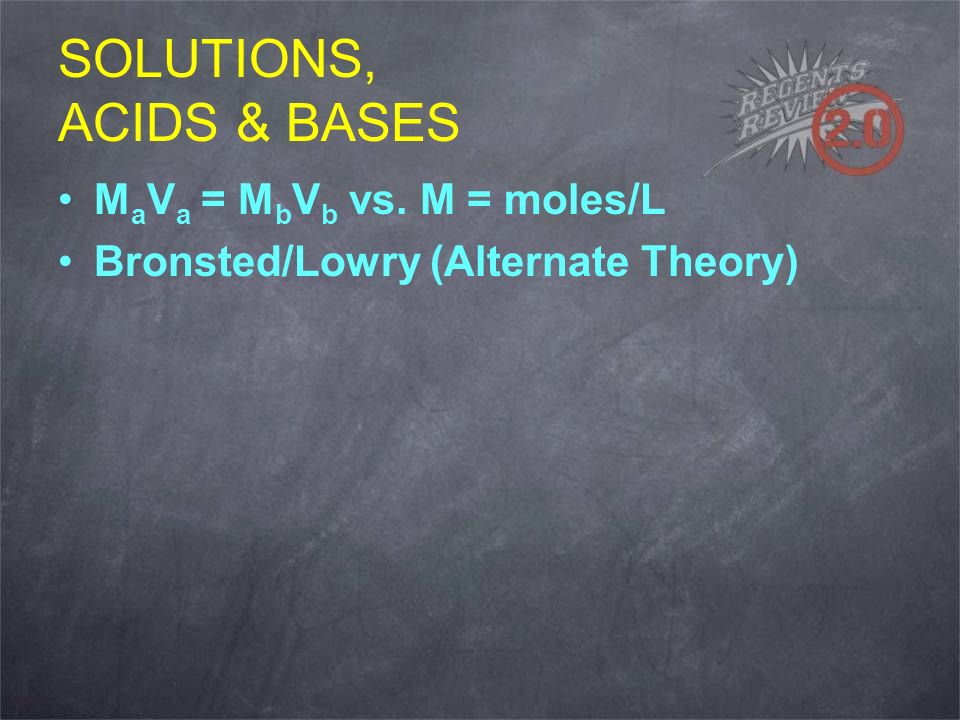 SOLUTIONS,
ACIDS & BASES

REGENTS REVIEW 2.0

• $M_aV_a = M_bV_b$ vs. M = moles/L
• Bronsted/Lowry (Alternate Theory)